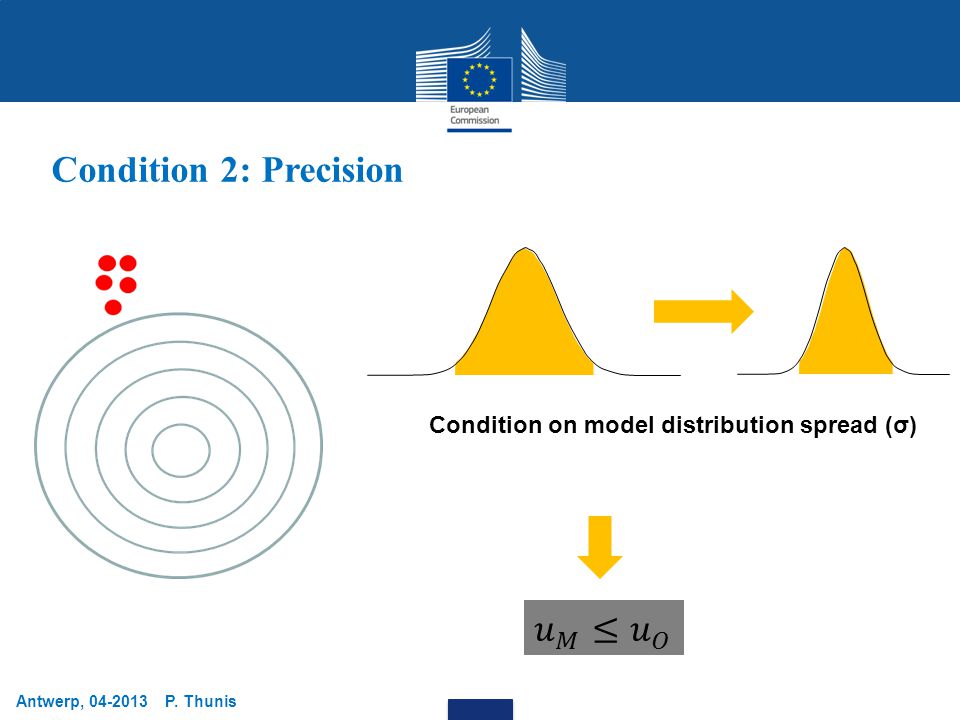 European Commission

Condition 2: Precision

Condition on model distribution spread (σ)

$u_M \leq u_O$

Antwerp, 04-2013 P. Thunis